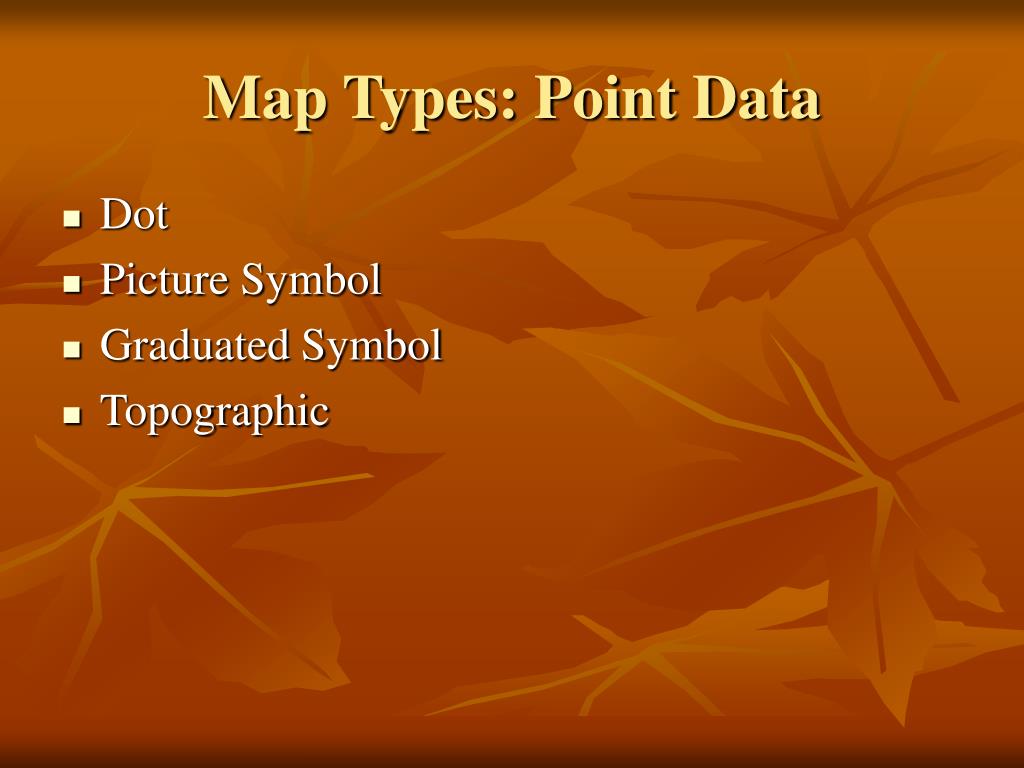 Map Types: Point Data

- Dot
- Picture Symbol
- Graduated Symbol
- Topographic